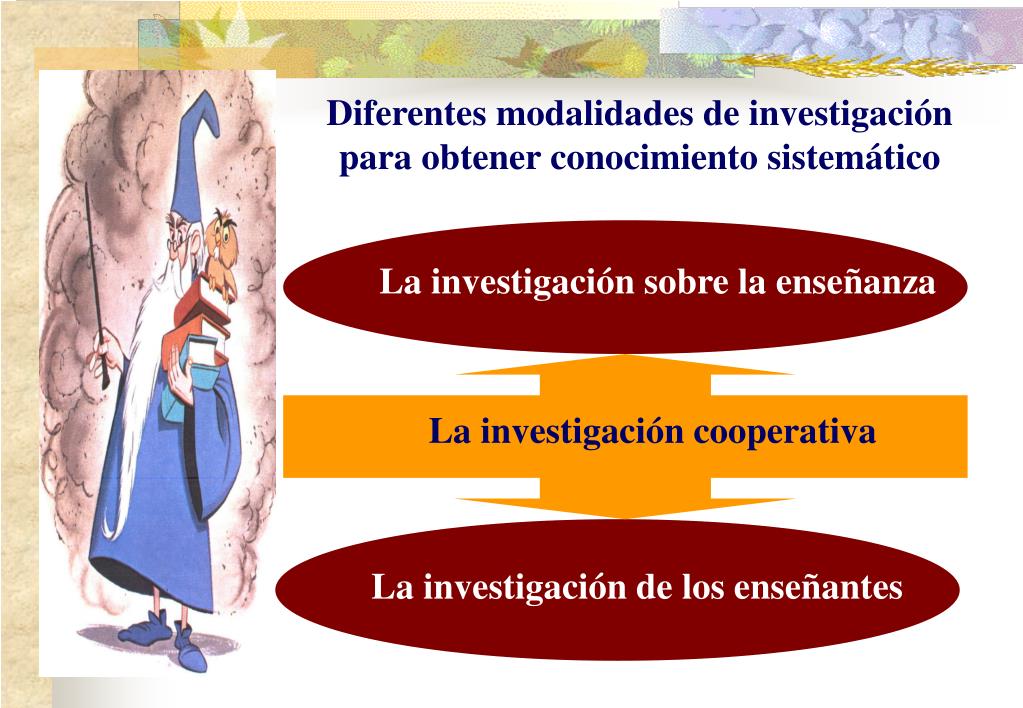 Diferentes modalidades de investigación para obtener conocimiento sistemático

La investigación sobre la enseñanza

La investigación cooperativa

La investigación de los enseñantes